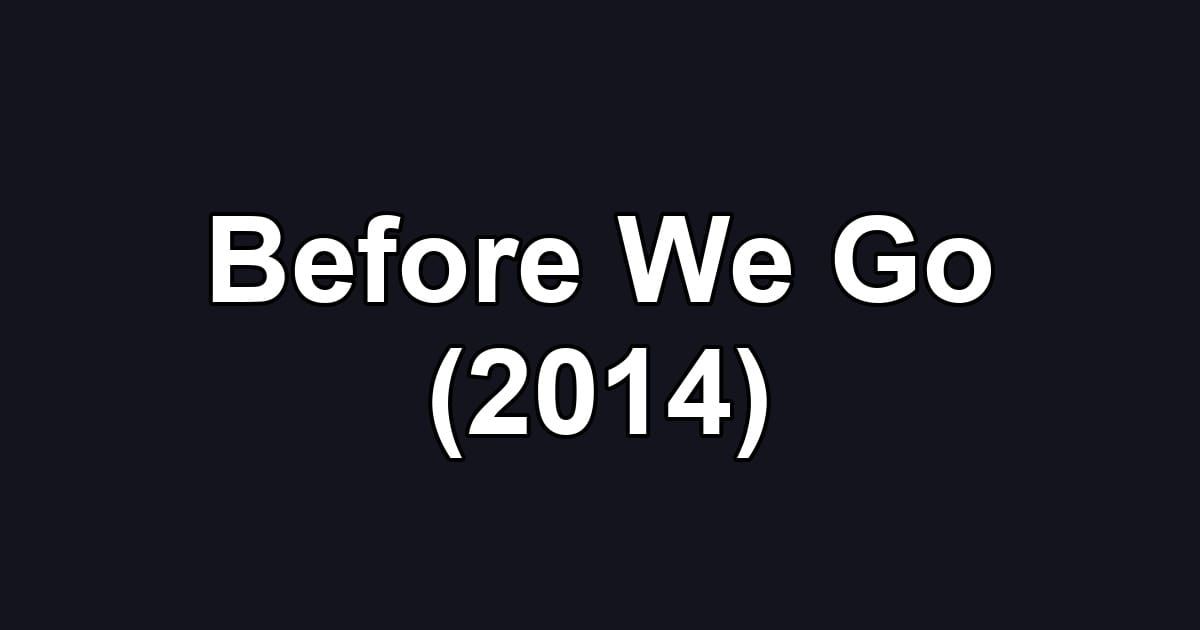 Before We Go
(2014)